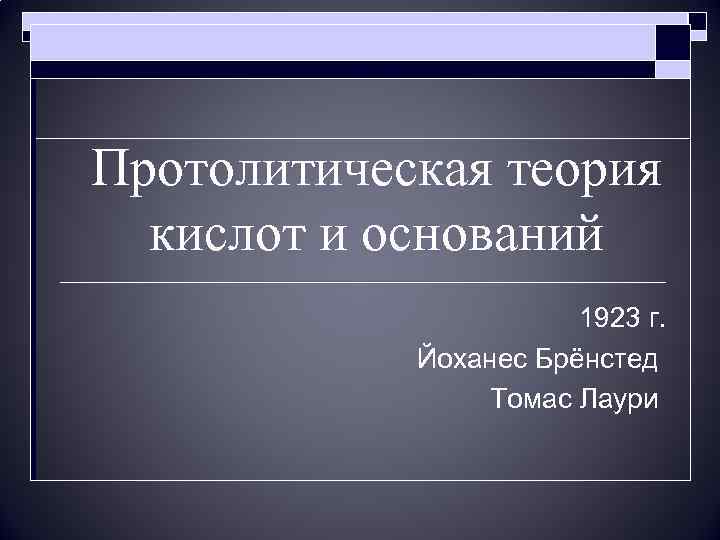 Протолитическая теория кислот и оснований

1923 г.
Йоханес Брёнстед
Томас Лаури